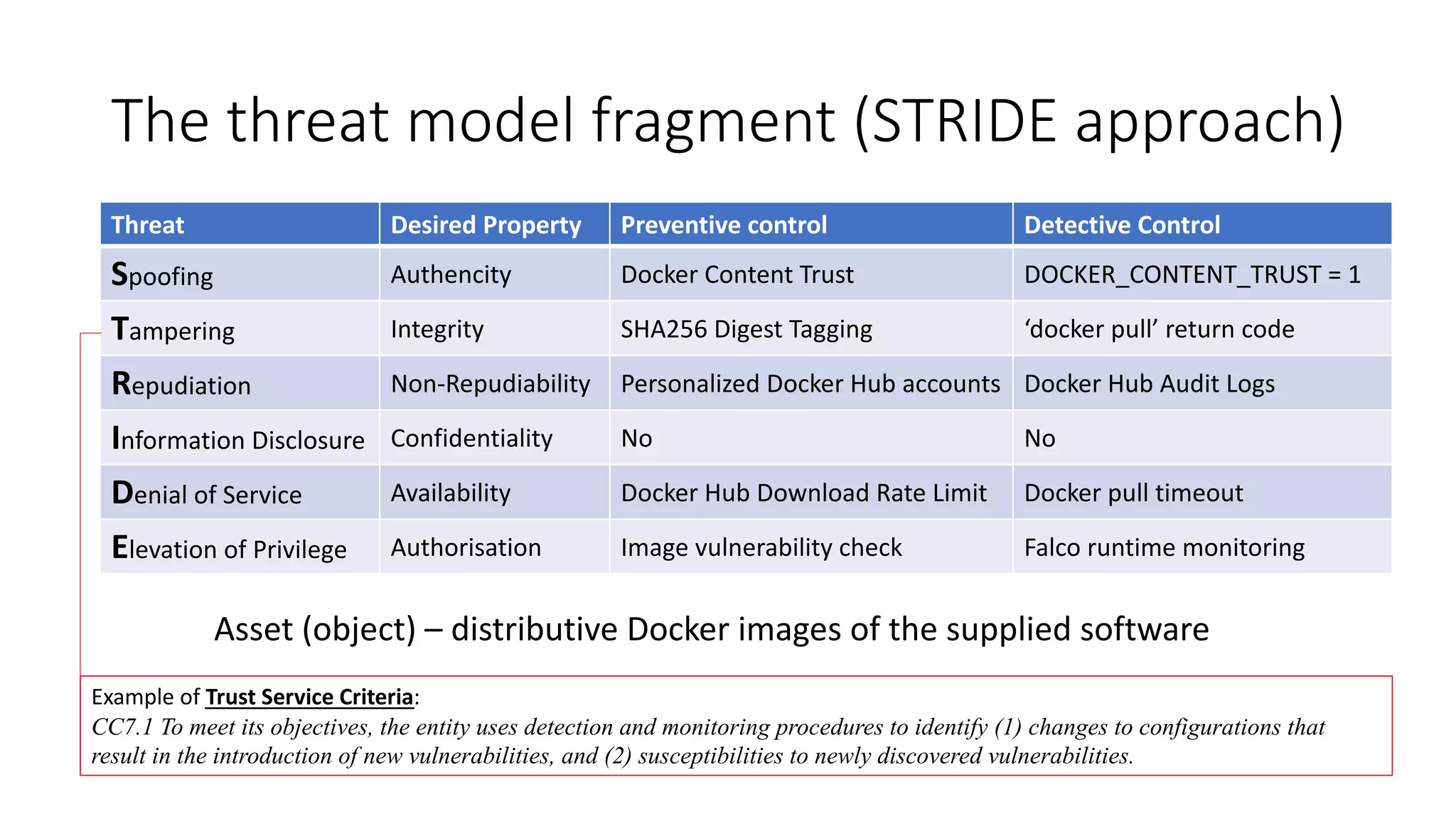 The threat model fragment (STRIDE approach)

| Threat | Desired Property | Preventive control | Detective Control |
|---|---|---|---|
| Spoofing | Authencity | Docker Content Trust | DOCKER_CONTENT_TRUST = 1 |
| Tampering | Integrity | SHA256 Digest Tagging | ‘docker pull’ return code |
| Repudiation | Non-Repudiability | Personalized Docker Hub accounts | Docker Hub Audit Logs |
| Information Disclosure | Confidentiality | No | No |
| Denial of Service | Availability | Docker Hub Download Rate Limit | Docker pull timeout |
| Elevation of Privilege | Authorisation | Image vulnerability check | Falco runtime monitoring |

Asset (object) – distributive Docker images of the supplied software

Example of Trust Service Criteria:
CC7.1 To meet its objectives, the entity uses detection and monitoring procedures to identify (1) changes to configurations that result in the introduction of new vulnerabilities, and (2) susceptibilities to newly discovered vulnerabilities.